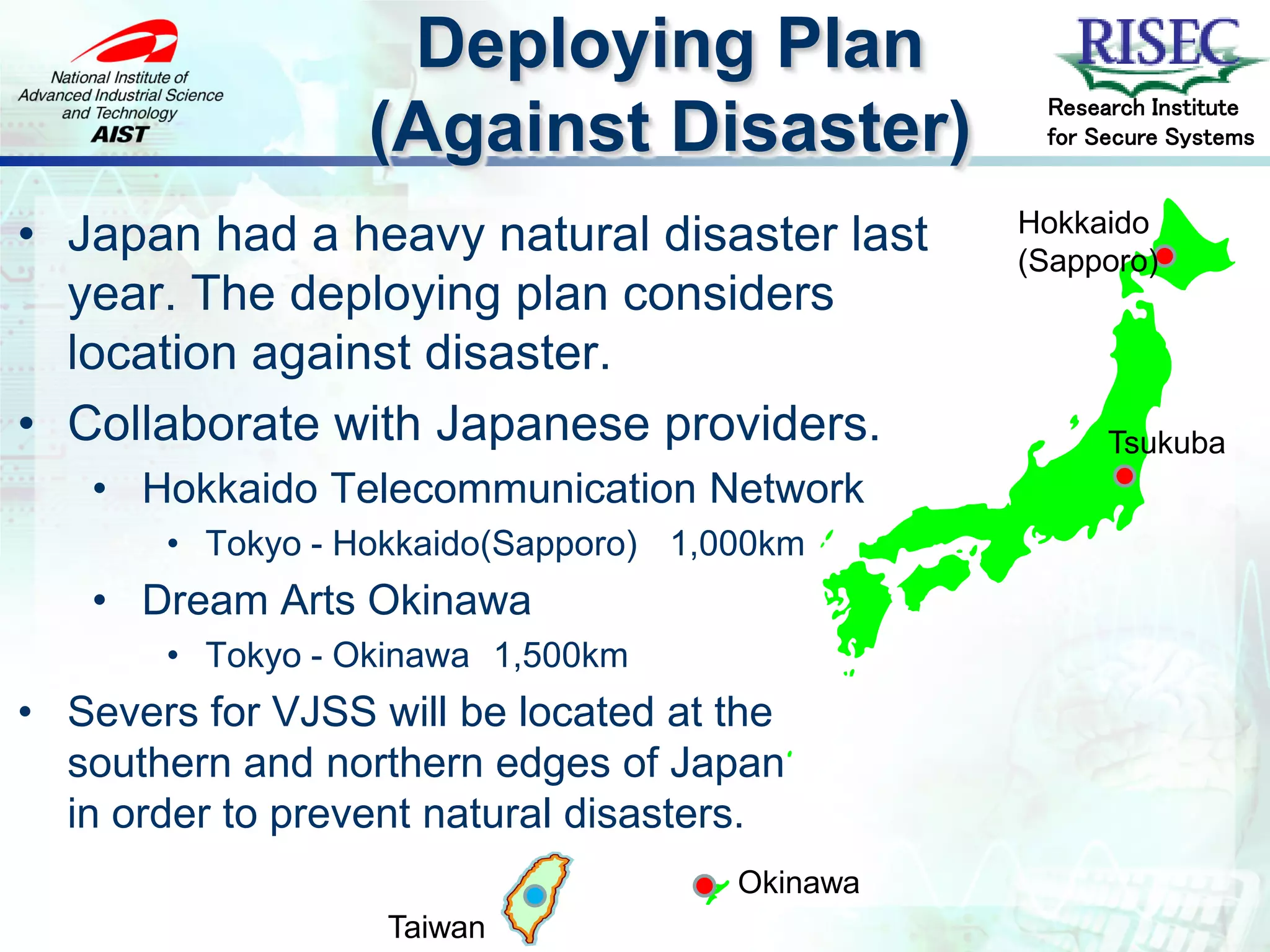 National Institute of Advanced Industrial Science and Technology
AIST

Deploying Plan (Against Disaster)

RISEC
Research Institute for Secure Systems

• Japan had a heavy natural disaster last year. The deploying plan considers location against disaster.

• Collaborate with Japanese providers.
  • Hokkaido Telecommunication Network
    • Tokyo - Hokkaido(Sapporo) 1,000km
  • Dream Arts Okinawa
    • Tokyo - Okinawa 1,500km

• Severs for VJSS will be located at the southern and northern edges of Japan in order to prevent natural disasters.

Hokkaido (Sapporo)

Tsukuba

Okinawa

Taiwan